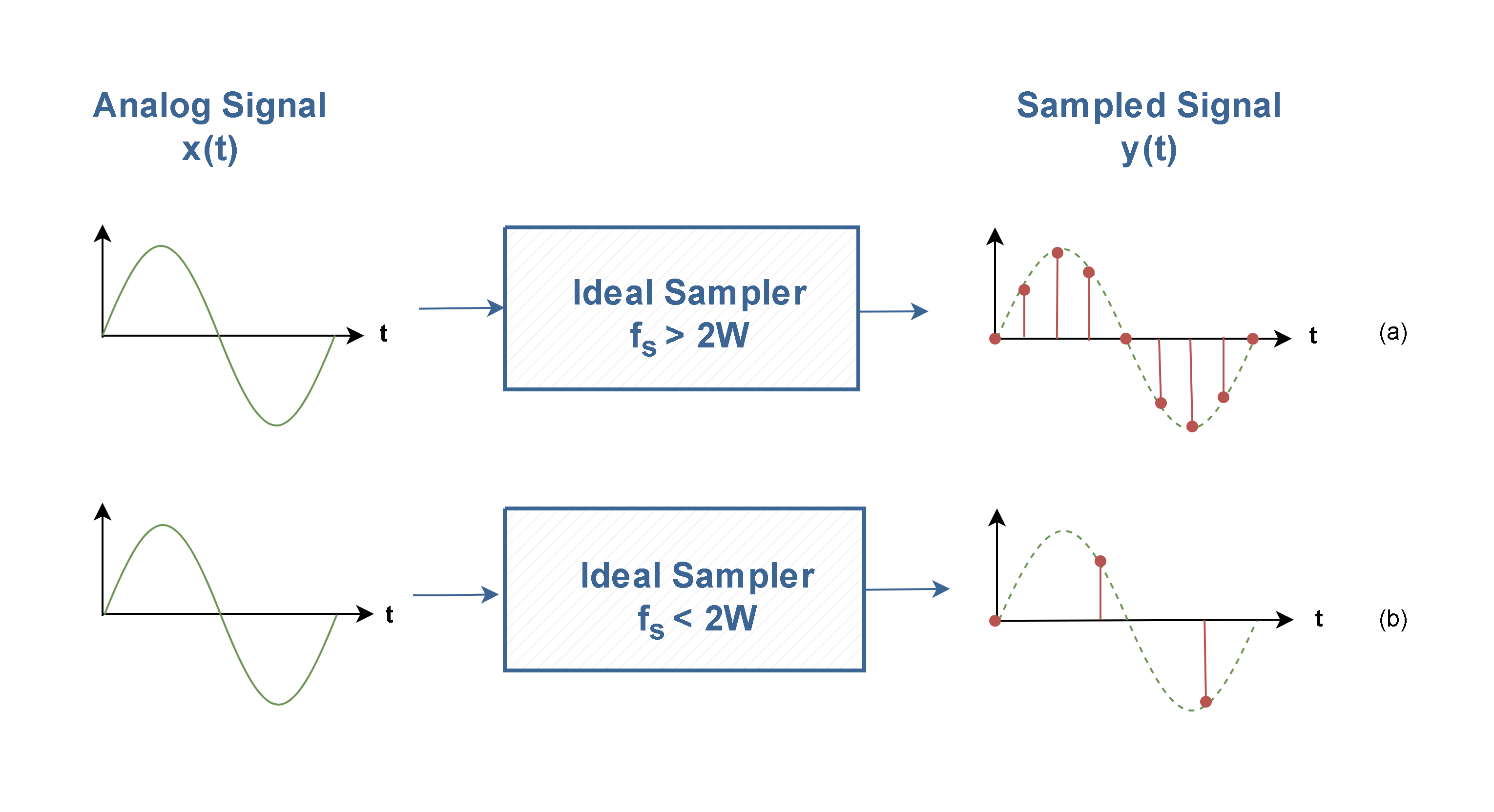 Analog Signal
x(t)

Sampled Signal
y(t)

t

Ideal Sampler
$f_s > 2W$

t

(a)

t

Ideal Sampler
$f_s < 2W$

t

(b)